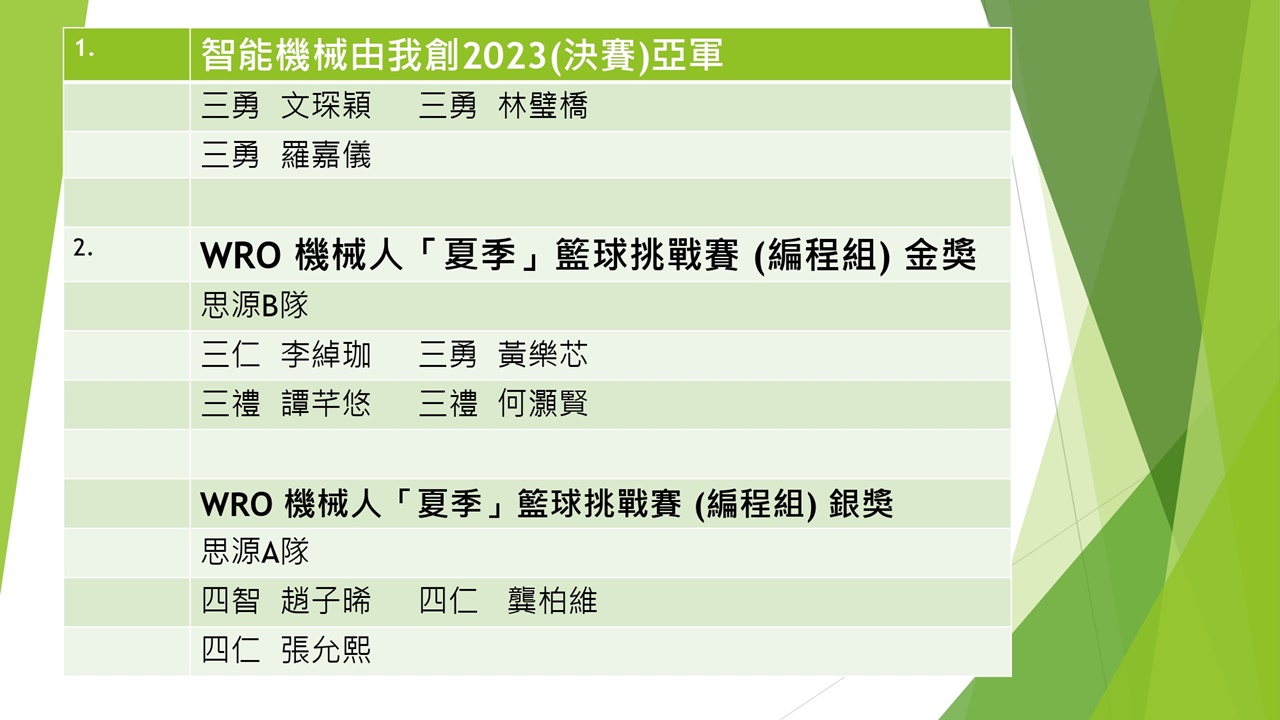 | 1. | 智能機械由我創2023(決賽)亞軍 |
|---|---|
| | 三勇 文琛穎 三勇 林璧橋 |
| | 三勇 羅嘉儀 |
| | |
| 2. | WRO 機械人「夏季」籃球挑戰賽 (編程組) 金獎 |
| | 思源B隊 |
| | 三仁 李綽珈 三勇 黃樂芯 |
| | 三禮 譚芊悠 三禮 何灝賢 |
| | |
| | WRO 機械人「夏季」籃球挑戰賽 (編程組) 銀獎 |
| | 思源A隊 |
| | 四智 趙子晞 四仁 龔柏維 |
| | 四仁 張允熙 |